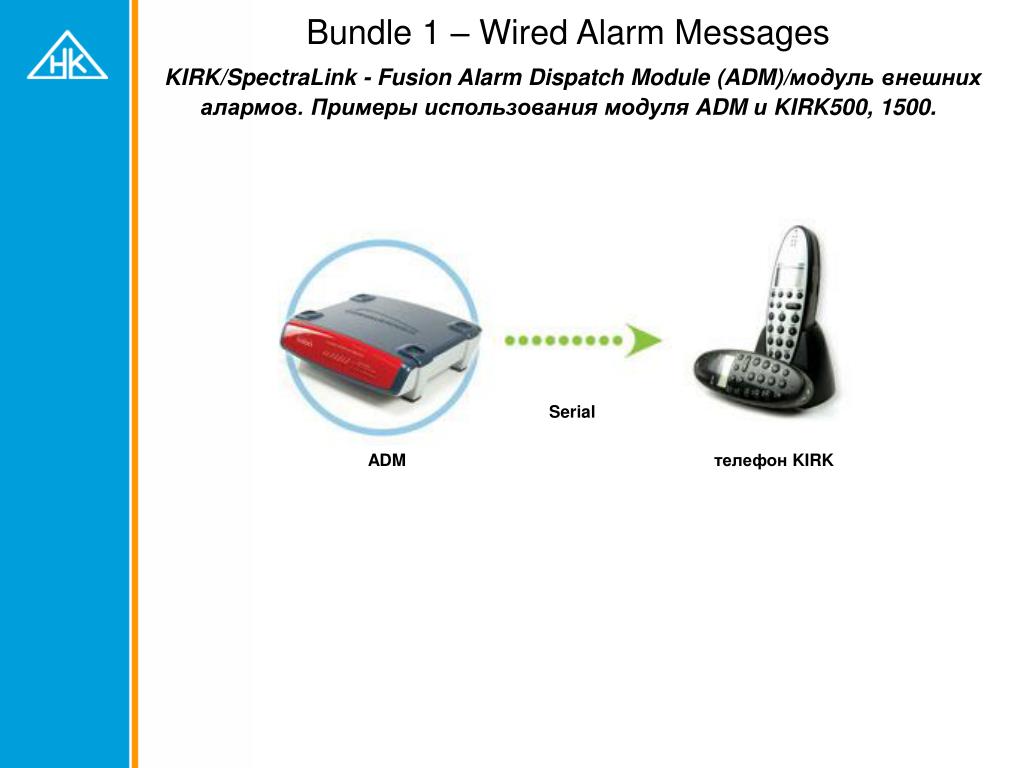 HK

Bundle 1 – Wired Alarm Messages

KIRK/SpectraLink - Fusion Alarm Dispatch Module (ADM)/модуль внешних алармов. Примеры использования модуля ADM и KIRK500, 1500.

Serial

ADM

телефон KIRK